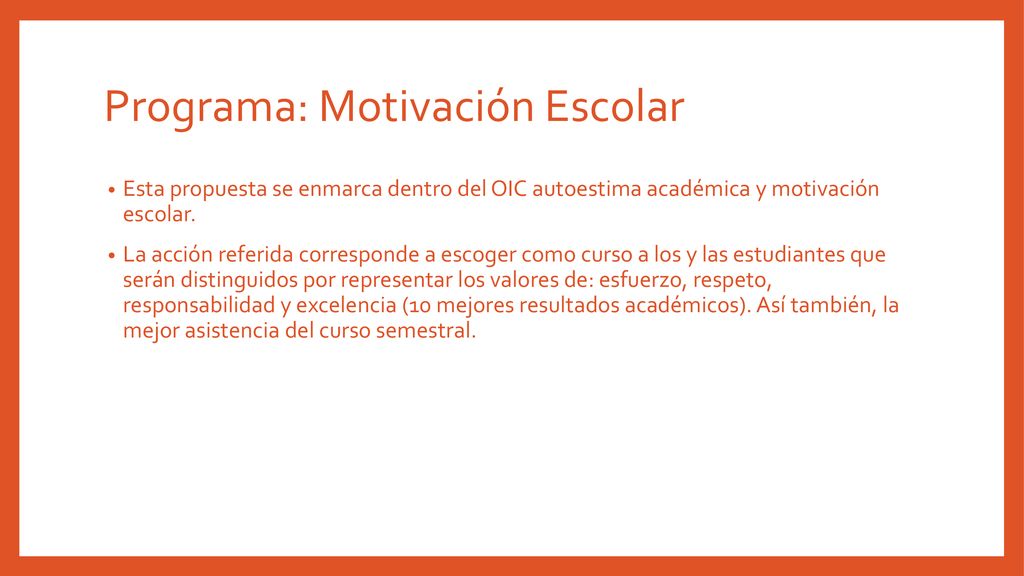 Programa: Motivación Escolar

• Esta propuesta se enmarca dentro del OIC autoestima académica y motivación escolar.

• La acción referida corresponde a escoger como curso a los y las estudiantes que serán distinguidos por representar los valores de: esfuerzo, respeto, responsabilidad y excelencia (10 mejores resultados académicos). Así también, la mejor asistencia del curso semestral.